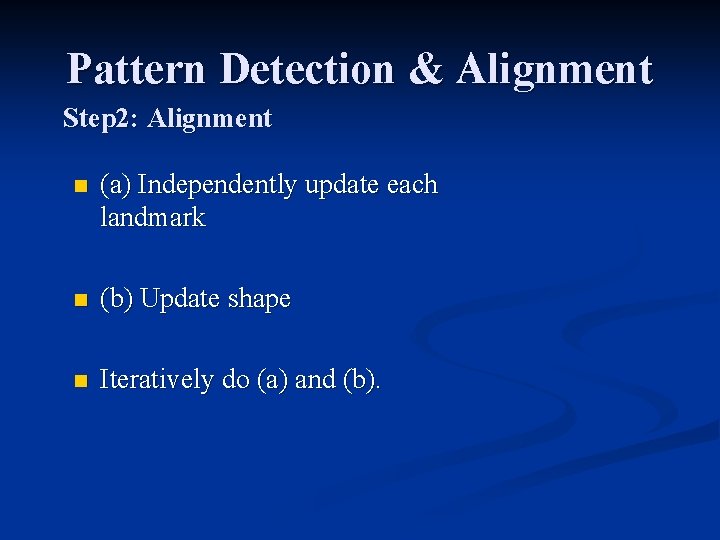 Pattern Detection & Alignment

Step2: Alignment

• (a) Independently update each landmark

• (b) Update shape

• Iteratively do (a) and (b).